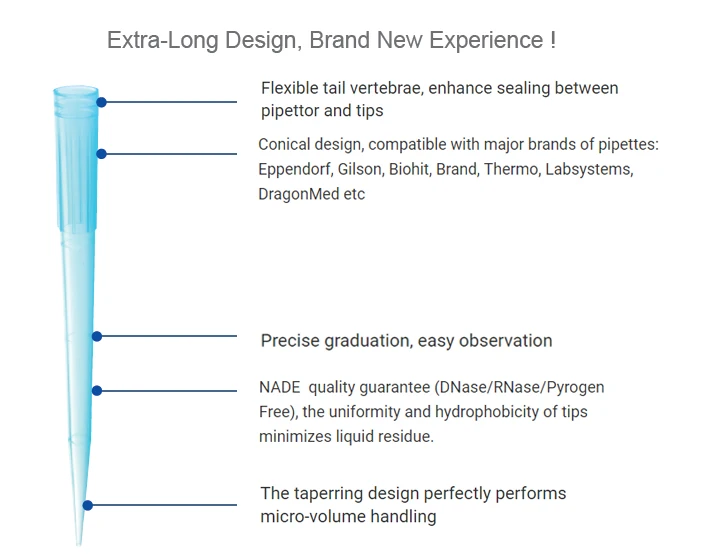 Extra-Long Design, Brand New Experience !

Flexible tail vertebrae, enhance sealing between pipettor and tips

Conical design, compatible with major brands of pipettes: Eppendorf, Gilson, Biohit, Brand, Thermo, Labsystems, DragonMed etc

Precise graduation, easy observation

NADE quality guarantee (DNase/RNase/Pyrogen Free), the uniformity and hydrophobicity of tips minimizes liquid residue.

The taperring design perfectly performs micro-volume handling